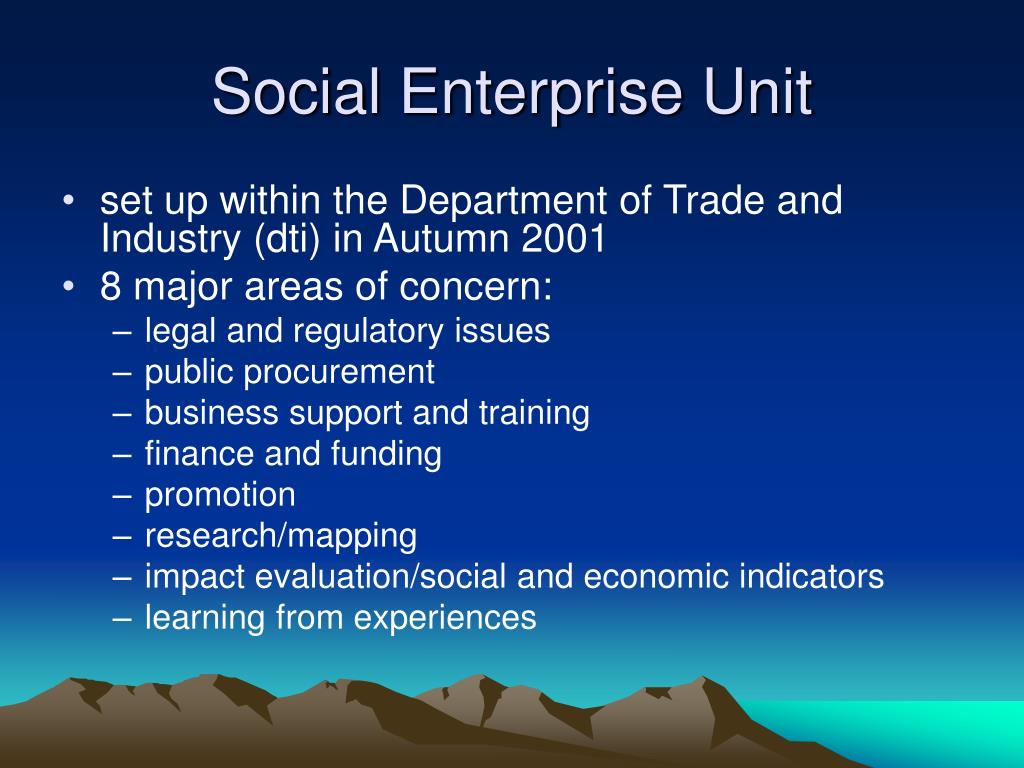 Social Enterprise Unit

• set up within the Department of Trade and Industry (dti) in Autumn 2001
• 8 major areas of concern:
– legal and regulatory issues
– public procurement
– business support and training
– finance and funding
– promotion
– research/mapping
– impact evaluation/social and economic indicators
– learning from experiences